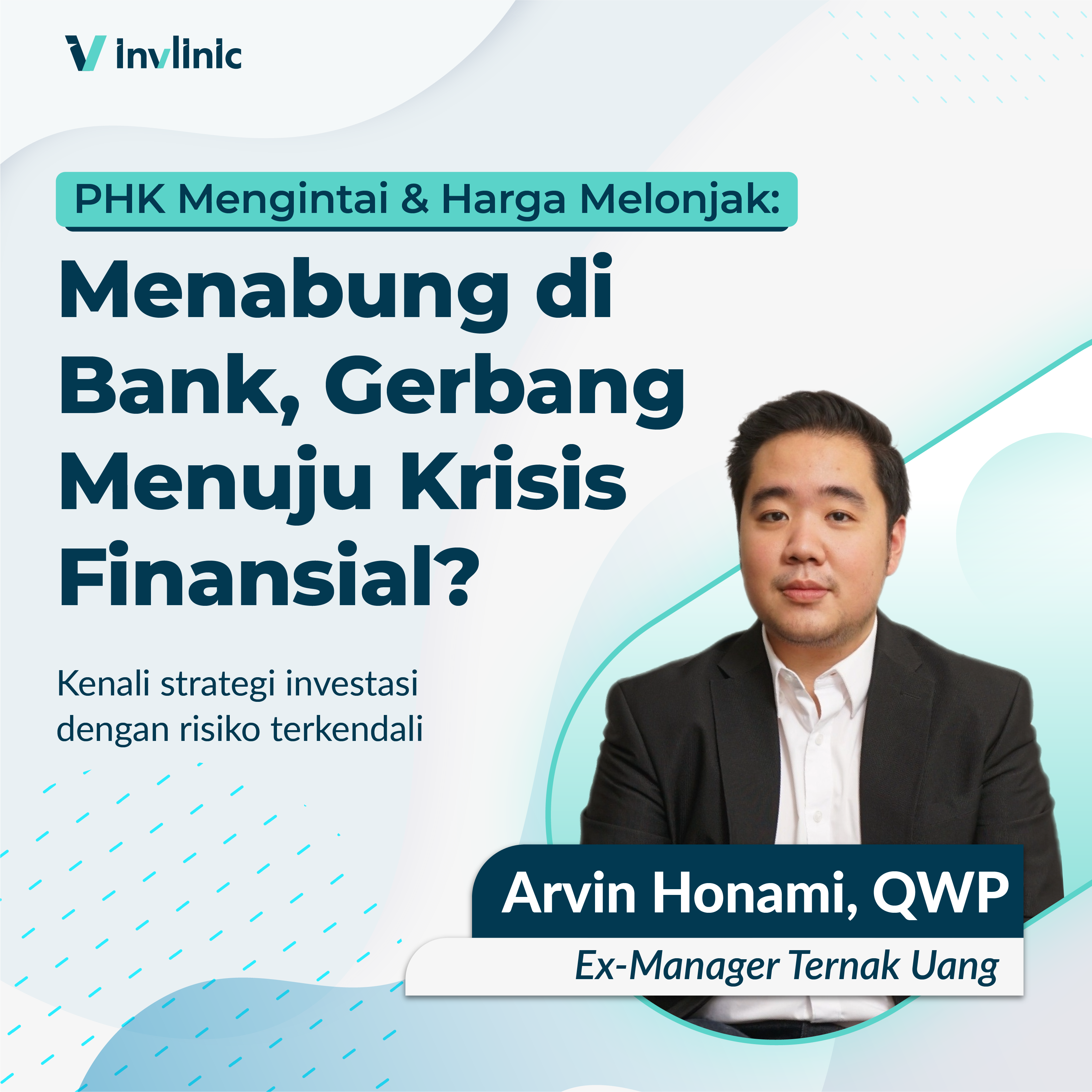 invlinic

PHK Mengintai & Harga Melonjak:

Menabung di Bank, Gerbang Menuju Krisis Finansial?

Kenali strategi investasi dengan risiko terkendali

Arvin Honami, QWP

Ex-Manager Ternak Uang